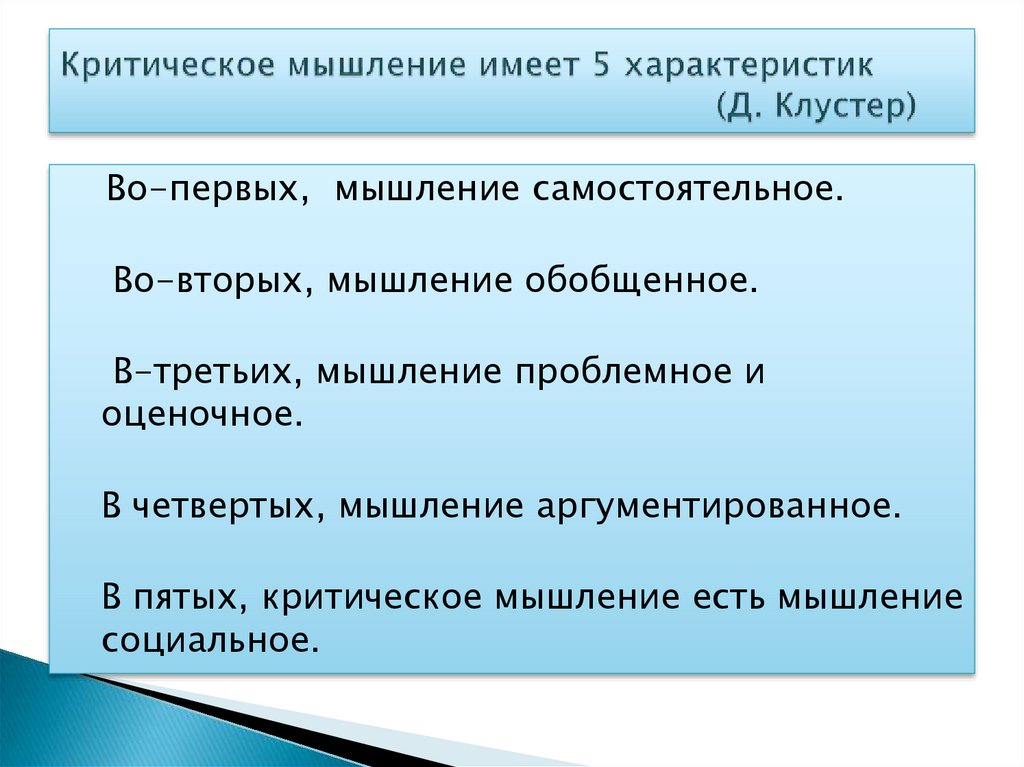 Критическое мышление имеет 5 характеристик (Д. Клустер)

Во-первых, мышление самостоятельное.

Во-вторых, мышление обобщенное.

В-третьих, мышление проблемное и оценочное.

В четвертых, мышление аргументированное.

В пятых, критическое мышление есть мышление социальное.